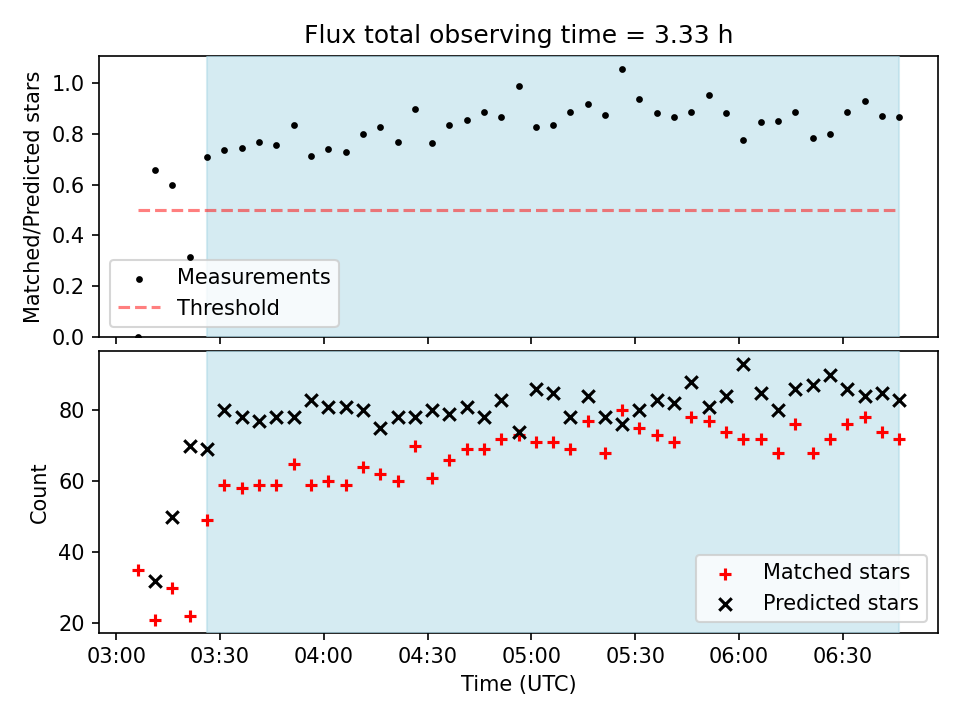 Flux total observing time = 3.33 h

Matched/Predicted stars

1.0
0.8
0.6
0.4
0.2
0.0

Measurements
Threshold

Count

80
60
40
20

Matched stars
Predicted stars

03:00 03:30 04:00 04:30 05:00 05:30 06:00 06:30

Time (UTC)